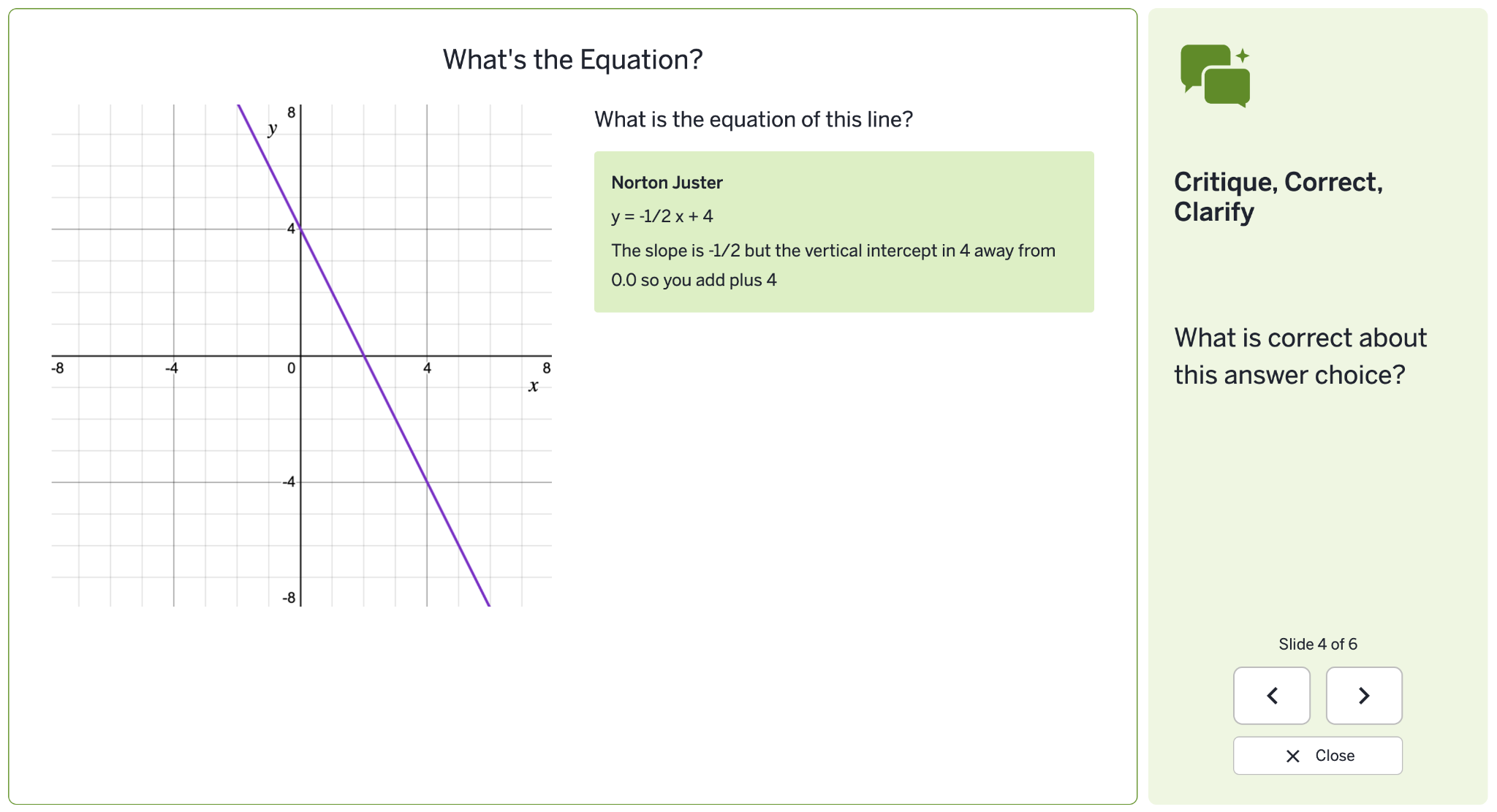 What's the Equation?

$y$
8
4
-8
-4
0
4
8
$x$
-4
-8

What is the equation of this line?

Norton Juster

y = -1/2 x + 4

The slope is -1/2 but the vertical intercept in 4 away from 0.0 so you add plus 4

Critique, Correct, Clarify

What is correct about this answer choice?

Slide 4 of 6

Close